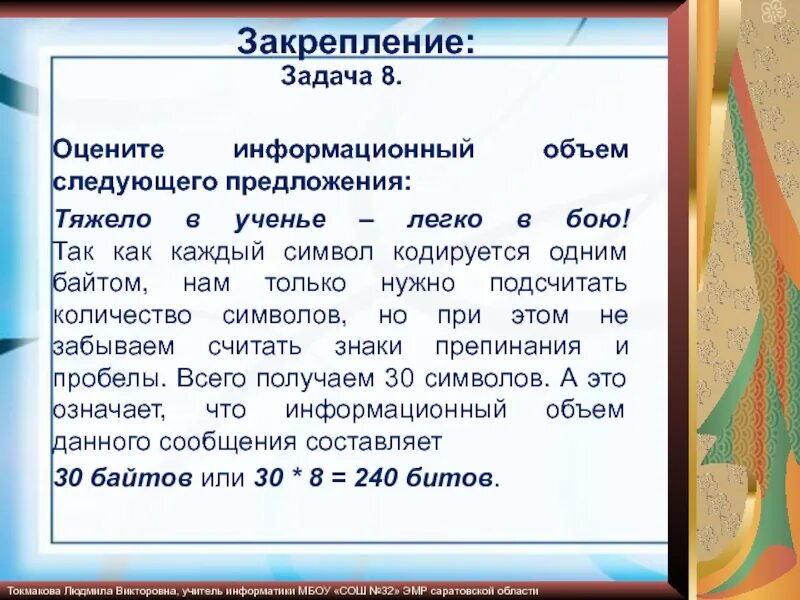 Закрепление:
Задача 8.

Оцените информационный объем следующего предложения:

Тяжело в ученье – легко в бою! Так как каждый символ кодируется одним байтом, нам только нужно подсчитать количество символов, но при этом не забываем считать знаки препинания и пробелы. Всего получаем 30 символов. А это означает, что информационный объем данного сообщения составляет

30 байтов или 30 * 8 = 240 битов.

Токмакова Людмила Викторовна, учитель информатики МБОУ «СОШ №32» ЭМР саратовской области